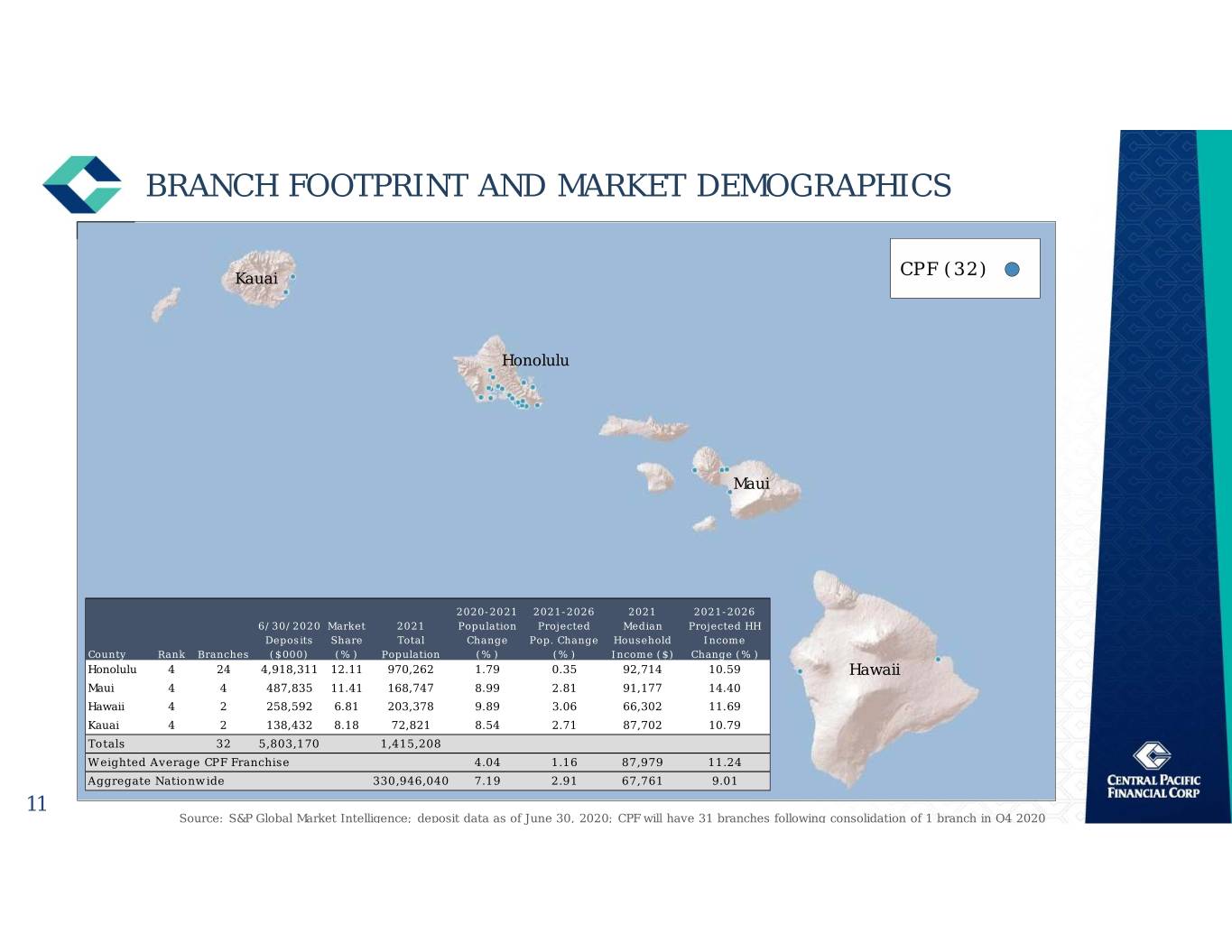 BRANCH FOOTPRINT AND MARKET DEMOGRAPHICS

CPF (32)

Kauai

Honolulu

Maui

Hawaii

| County | Rank | Branches | 6/30/2020 Deposits ($000) | Market Share (%) | 2021 Total Population | 2020-2021 Population Change (%) | 2021-2026 Projected Pop. Change (%) | 2021 Median Household Income ($) | 2021-2026 Projected HH Income Change (%) |
|---|---|---|---|---|---|---|---|---|---|
| Honolulu | 4 | 24 | 4,918,311 | 12.11 | 970,262 | 1.79 | 0.35 | 92,714 | 10.59 |
| Maui | 4 | 4 | 487,835 | 11.41 | 168,747 | 8.99 | 2.81 | 91,177 | 14.40 |
| Hawaii | 4 | 2 | 258,592 | 6.81 | 203,378 | 9.89 | 3.06 | 66,302 | 11.69 |
| Kauai | 4 | 2 | 138,432 | 8.18 | 72,821 | 8.54 | 2.71 | 87,702 | 10.79 |
| Totals | | 32 | 5,803,170 | | 1,415,208 | | | | |
| Weighted Average CPF Franchise | | | | | | 4.04 | 1.16 | 87,979 | 11.24 |
| Aggregate Nationwide | | | | | 330,946,040 | 7.19 | 2.91 | 67,761 | 9.01 |

11

Source: S&P Global Market Intelligence; deposit data as of June 30, 2020; CPF will have 31 branches following consolidation of 1 branch in Q4 2020

CENTRAL PACIFIC FINANCIAL CORP